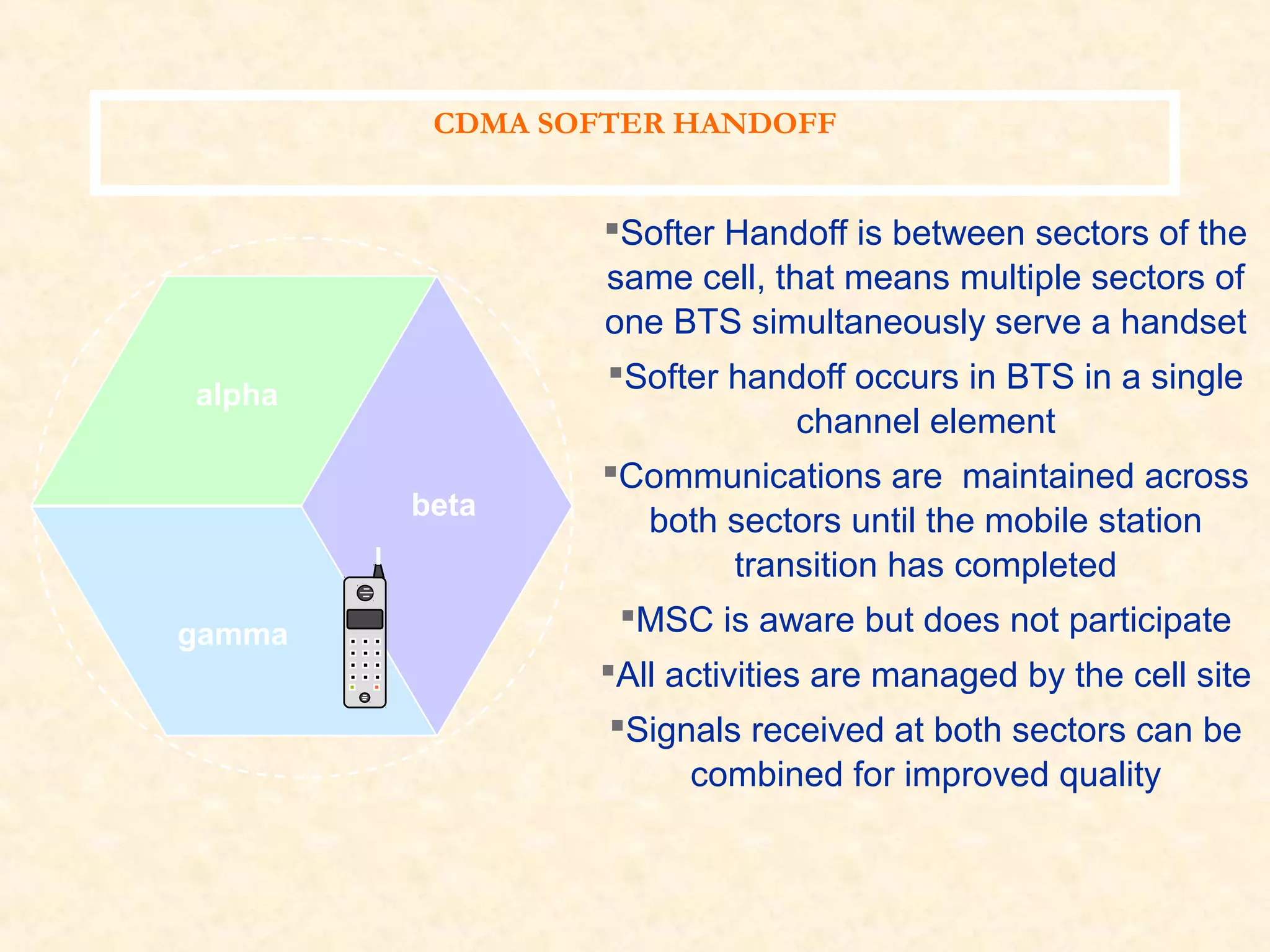 CDMA SOFTER HANDOFF

alpha

beta

gamma

▪Softer Handoff is between sectors of the same cell, that means multiple sectors of one BTS simultaneously serve a handset

▪Softer handoff occurs in BTS in a single channel element

▪Communications are maintained across both sectors until the mobile station transition has completed

▪MSC is aware but does not participate

▪All activities are managed by the cell site

▪Signals received at both sectors can be combined for improved quality